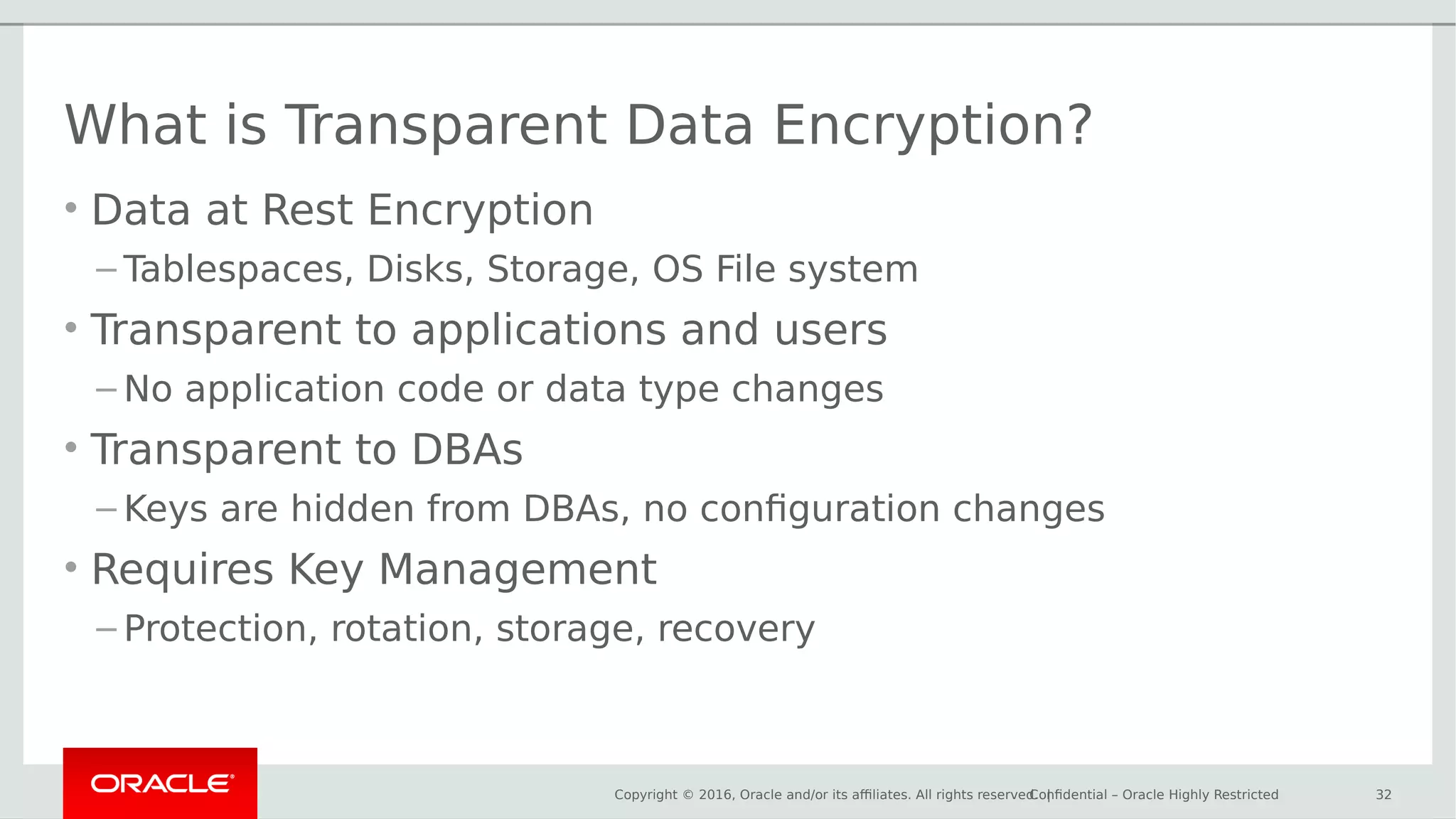 What is Transparent Data Encryption?

• Data at Rest Encryption
– Tablespaces, Disks, Storage, OS File system

• Transparent to applications and users
– No application code or data type changes

• Transparent to DBAs
– Keys are hidden from DBAs, no configuration changes

• Requires Key Management
– Protection, rotation, storage, recovery

ORACLE

Copyright © 2016, Oracle and/or its affiliates. All rights reserved. | Confidential – Oracle Highly Restricted 32